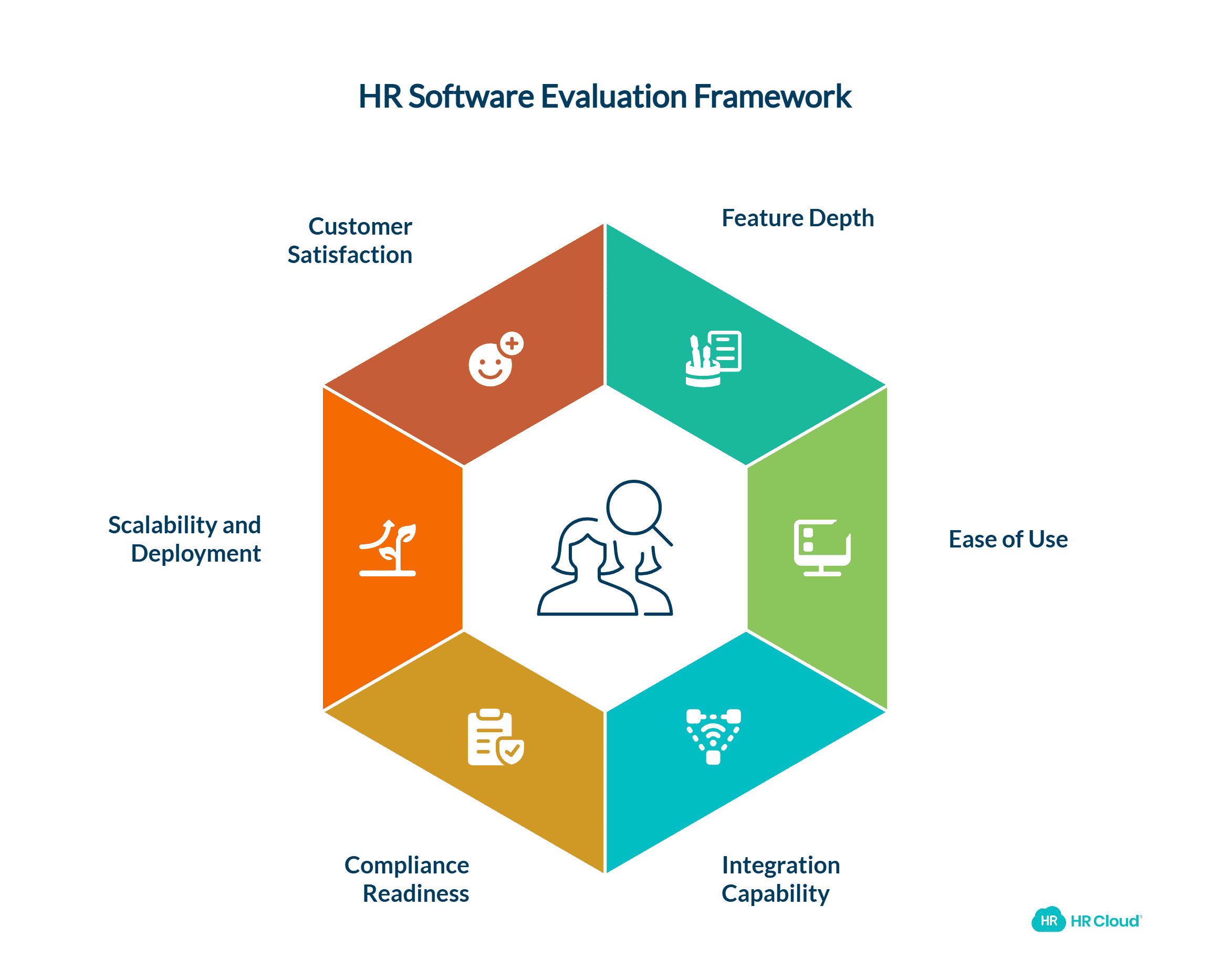 HR Software Evaluation Framework

Customer Satisfaction

Feature Depth

Scalability and Deployment

Ease of Use

Compliance Readiness

Integration Capability

HR HR Cloud